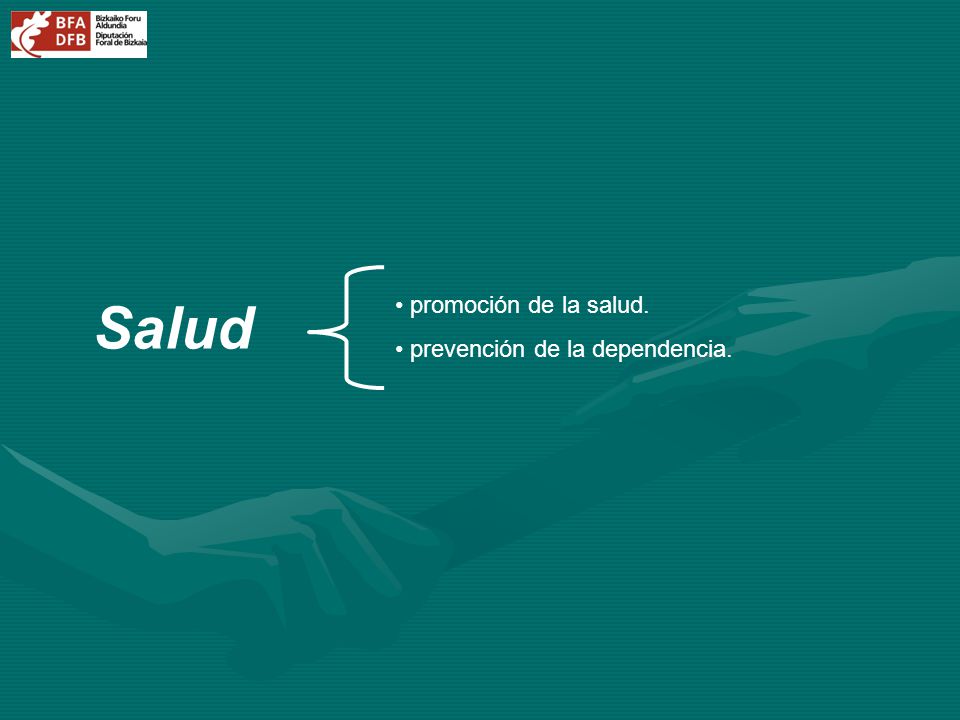 BFA DFB Bizkaiko Foru Aldundia Diputación Foral de Bizkaia

Salud

• promoción de la salud.
• prevención de la dependencia.